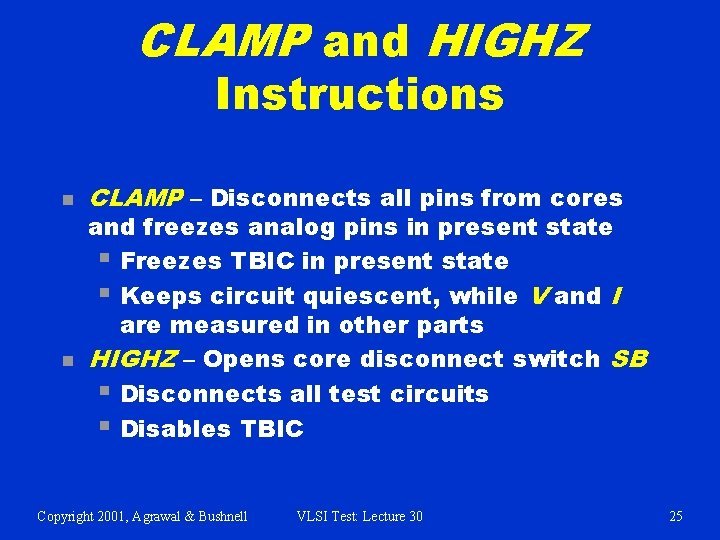 CLAMP and HIGHZ Instructions

- CLAMP – Disconnects all pins from cores and freezes analog pins in present state
  - Freezes TBIC in present state
  - Keeps circuit quiescent, while V and I are measured in other parts
- HIGHZ – Opens core disconnect switch SB
  - Disconnects all test circuits
  - Disables TBIC

Copyright 2001, Agrawal & Bushnell VLSI Test: Lecture 30 25